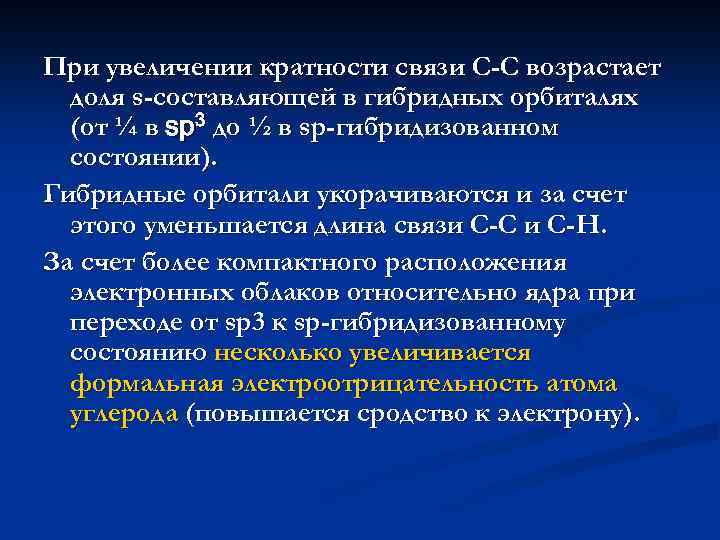 При увеличении кратности связи С-С возрастает доля s-составляющей в гибридных орбиталях (от ¼ в $sp^3$ до ½ в sp-гибридизованном состоянии).

Гибридные орбитали укорачиваются и за счет этого уменьшается длина связи С-С и С-Н.

За счет более компактного расположения электронных облаков относительно ядра при переходе от sp3 к sp-гибридизованному состоянию несколько увеличивается формальная электроотрицательность атома углерода (повышается сродство к электрону).